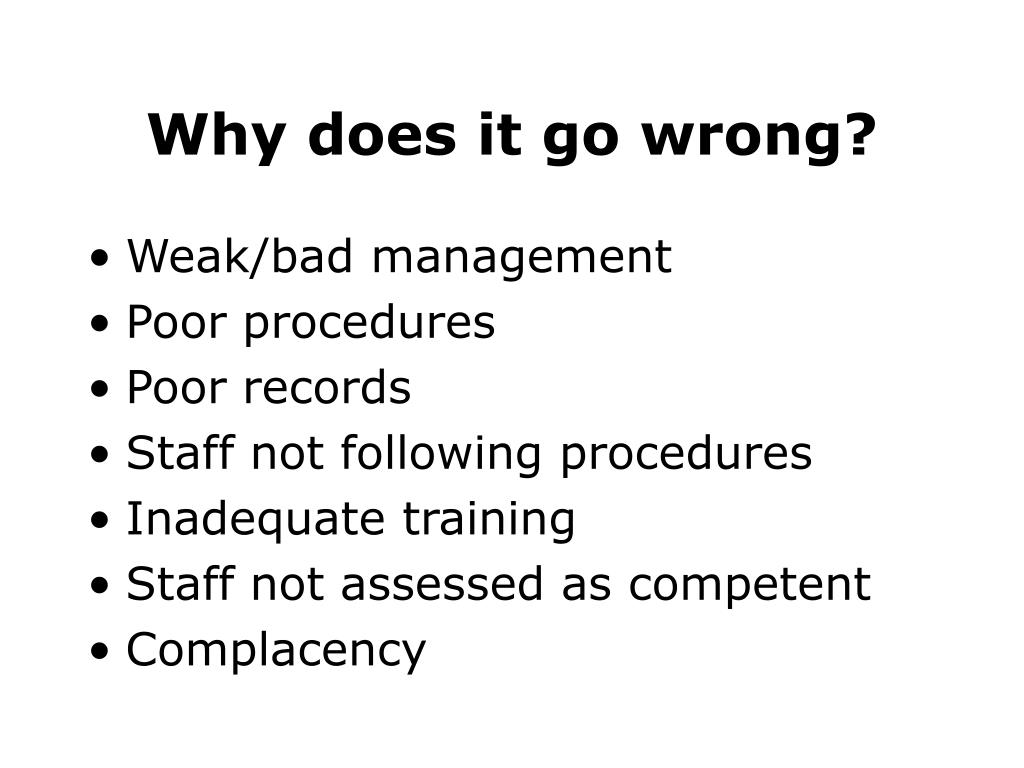 Why does it go wrong?

• Weak/bad management
• Poor procedures
• Poor records
• Staff not following procedures
• Inadequate training
• Staff not assessed as competent
• Complacency